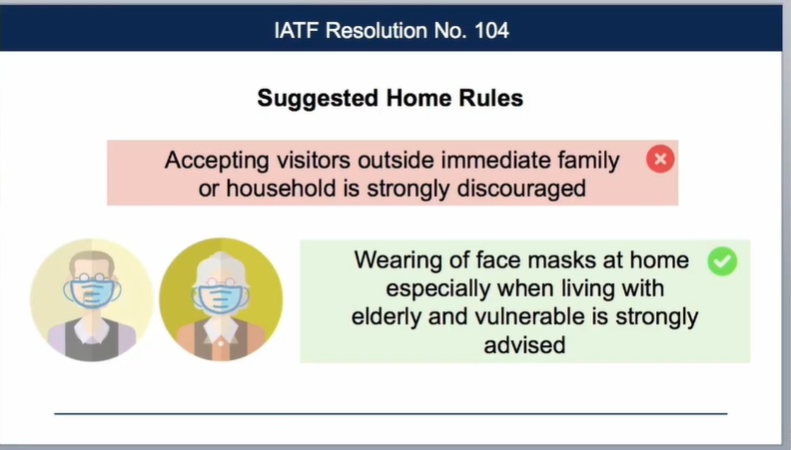 IATF Resolution No. 104

Suggested Home Rules

Accepting visitors outside immediate family or household is strongly discouraged

Wearing of face masks at home especially when living with elderly and vulnerable is strongly advised